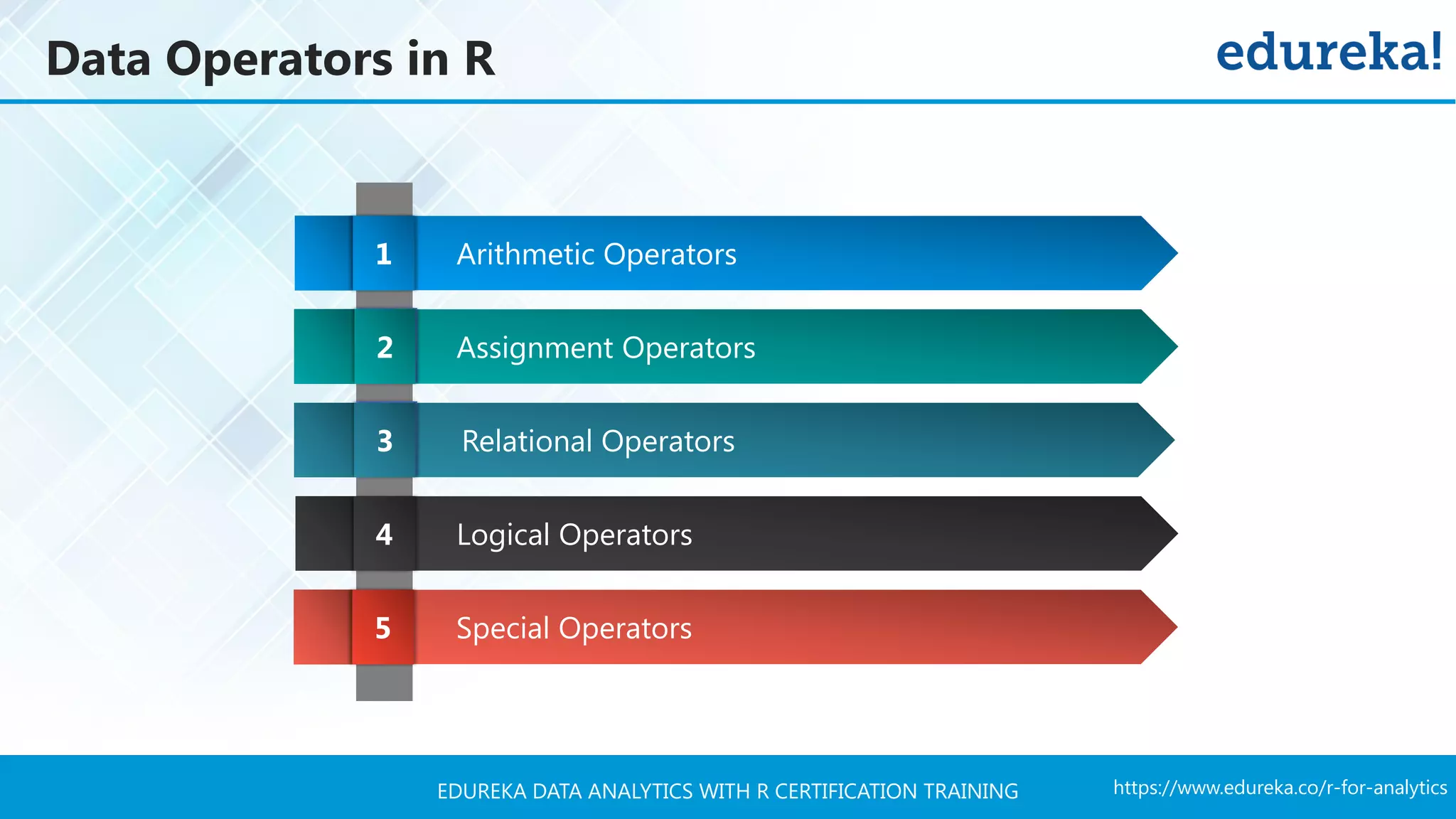 Data Operators in R

edureka!

1 Arithmetic Operators

2 Assignment Operators

3 Relational Operators

4 Logical Operators

5 Special Operators

EDUREKA DATA ANALYTICS WITH R CERTIFICATION TRAINING

https://www.edureka.co/r-for-analytics